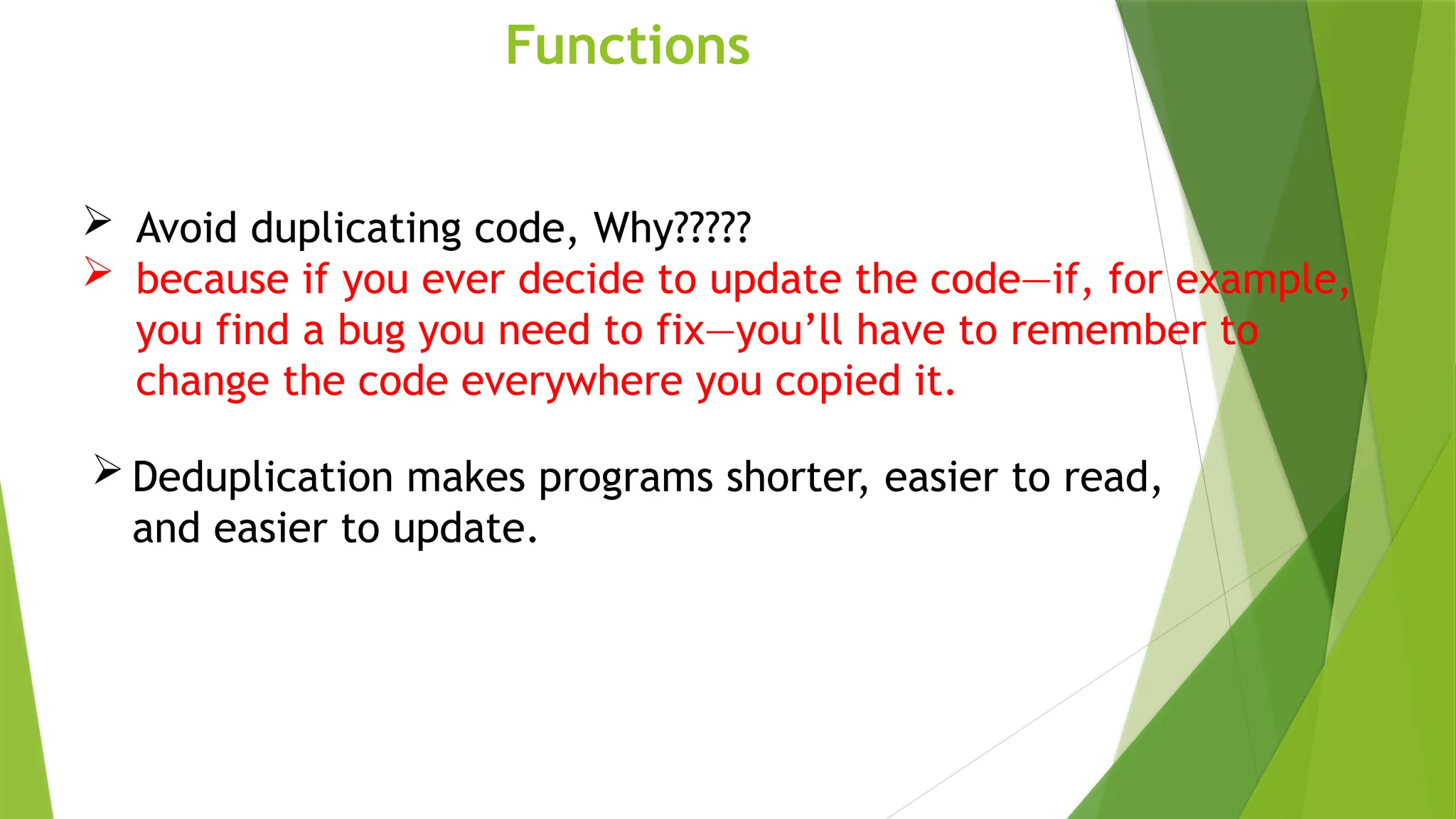 Functions

➢ Avoid duplicating code, Why?????
➢ because if you ever decide to update the code—if, for example, you find a bug you need to fix—you’ll have to remember to change the code everywhere you copied it.

➢ Deduplication makes programs shorter, easier to read, and easier to update.